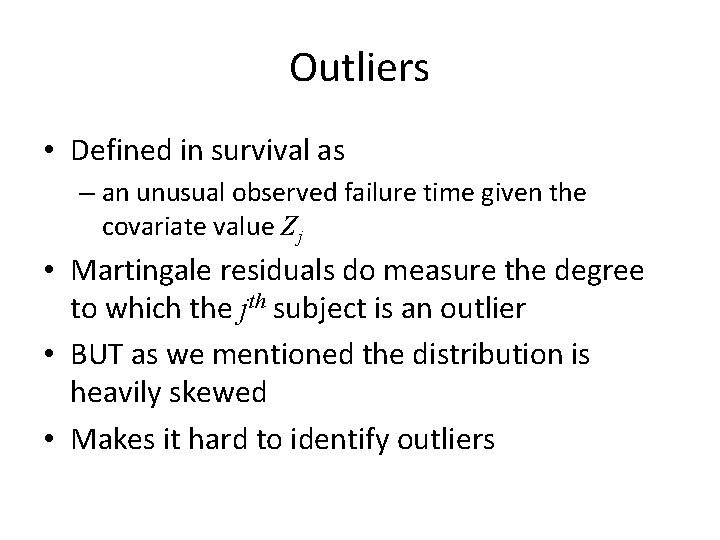 Outliers

• Defined in survival as
– an unusual observed failure time given the covariate value $Z_j$

• Martingale residuals do measure the degree to which the $j^{th}$ subject is an outlier

• BUT as we mentioned the distribution is heavily skewed

• Makes it hard to identify outliers